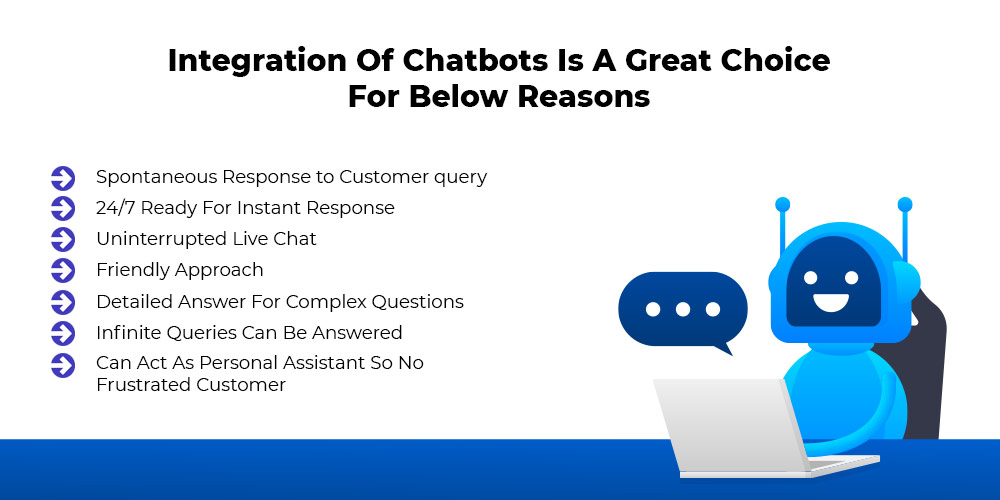 Integration Of Chatbots Is A Great Choice For Below Reasons

Spontaneous Response to Customer query
24/7 Ready For Instant Response
Uninterrupted Live Chat
Friendly Approach
Detailed Answer For Complex Questions
Infinite Queries Can Be Answered
Can Act As Personal Assistant So No Frustrated Customer